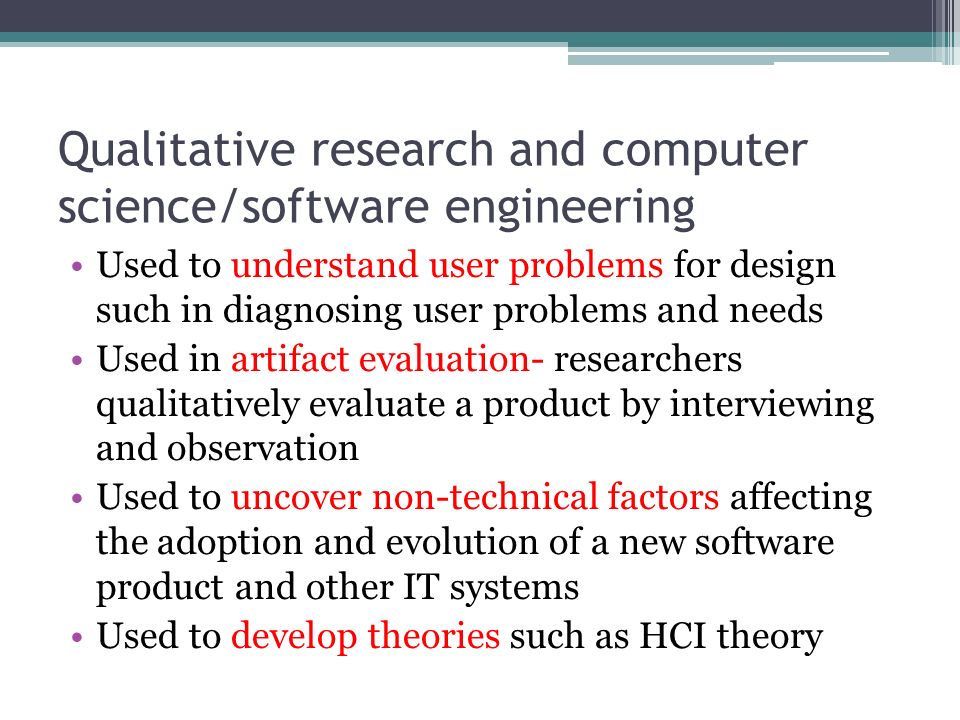 Qualitative research and computer science/software engineering

• Used to understand user problems for design such in diagnosing user problems and needs
• Used in artifact evaluation- researchers qualitatively evaluate a product by interviewing and observation
• Used to uncover non-technical factors affecting the adoption and evolution of a new software product and other IT systems
• Used to develop theories such as HCI theory